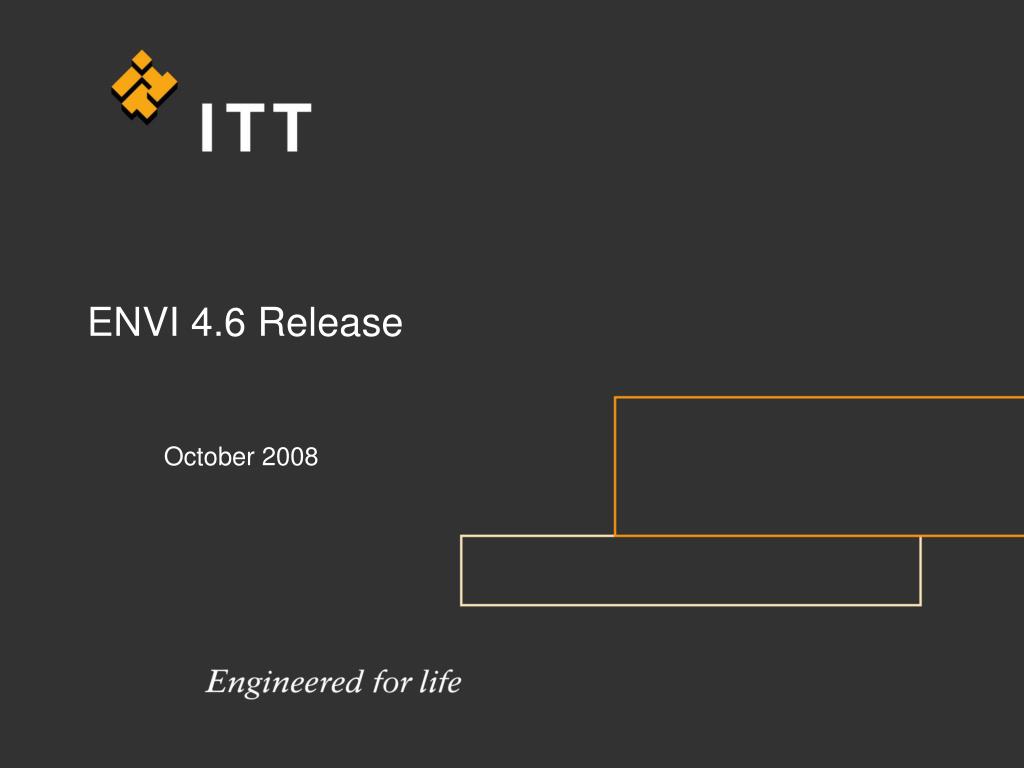 ITT

ENVI 4.6 Release

October 2008

Engineered for life